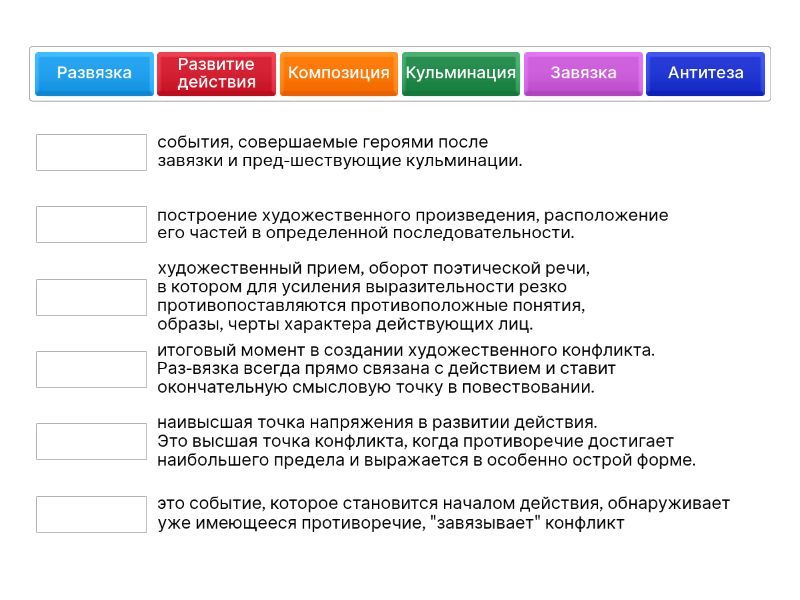 Развязка
Развитие действия
Композиция
Кульминация
Завязка
Антитеза

события, совершаемые героями после завязки и пред-шествующие кульминации.

построение художественного произведения, расположение его частей в определенной последовательности.

художественный прием, оборот поэтической речи, в котором для усиления выразительности резко противопоставляются противоположные понятия, образы, черты характера действующих лиц.

итоговый момент в создании художественного конфликта. Раз-вязка всегда прямо связана с действием и ставит окончательную смысловую точку в повествовании.

наивысшая точка напряжения в развитии действия. Это высшая точка конфликта, когда противоречие достигает наибольшего предела и выражается в особенно острой форме.

это событие, которое становится началом действия, обнаруживает уже имеющееся противоречие, "завязывает" конфликт